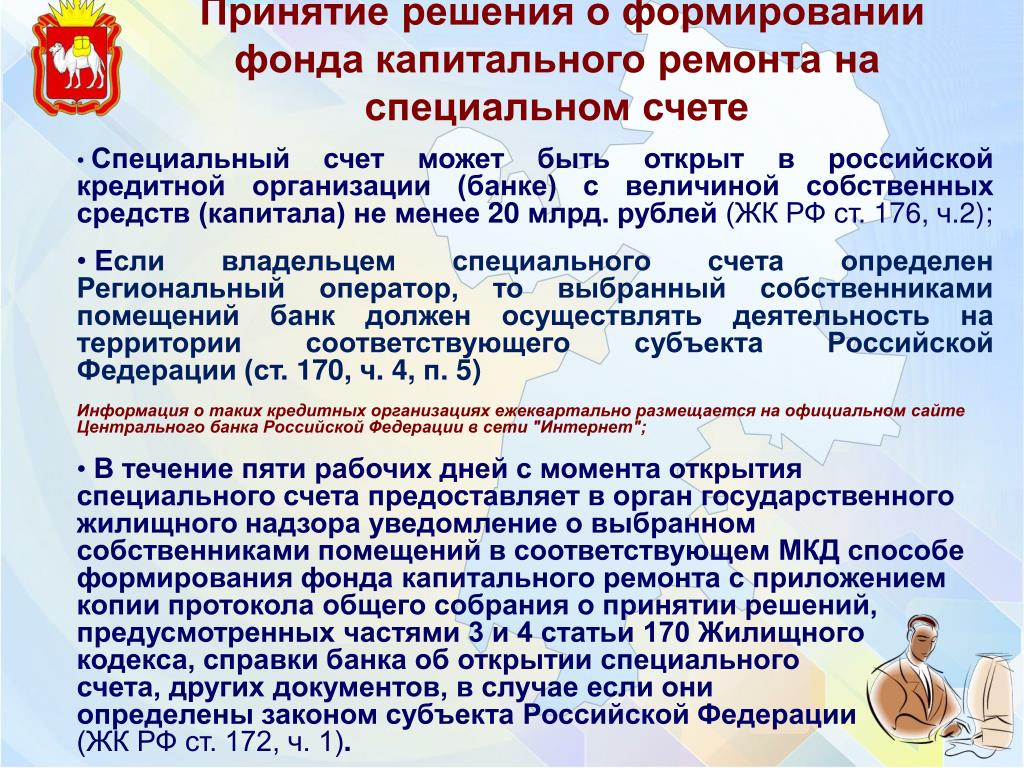 Принятие решения о формировании фонда капитального ремонта на специальном счете

• Специальный счет может быть открыт в российской кредитной организации (банке) с величиной собственных средств (капитала) не менее 20 млрд. рублей (ЖК РФ ст. 176, ч.2);

• Если владельцем специального счета определен Региональный оператор, то выбранный собственниками помещений банк должен осуществлять деятельность на территории соответствующего субъекта Российской Федерации (ст. 170, ч. 4, п. 5)

Информация о таких кредитных организациях ежеквартально размещается на официальном сайте Центрального банка Российской Федерации в сети "Интернет";

• В течение пяти рабочих дней с момента открытия специального счета предоставляет в орган государственного жилищного надзора уведомление о выбранном собственниками помещений в соответствующем МКД способе формирования фонда капитального ремонта с приложением копии протокола общего собрания о принятии решений, предусмотренных частями 3 и 4 статьи 170 Жилищного кодекса, справки банка об открытии специального счета, других документов, в случае если они определены законом субъекта Российской Федерации (ЖК РФ ст. 172, ч. 1).